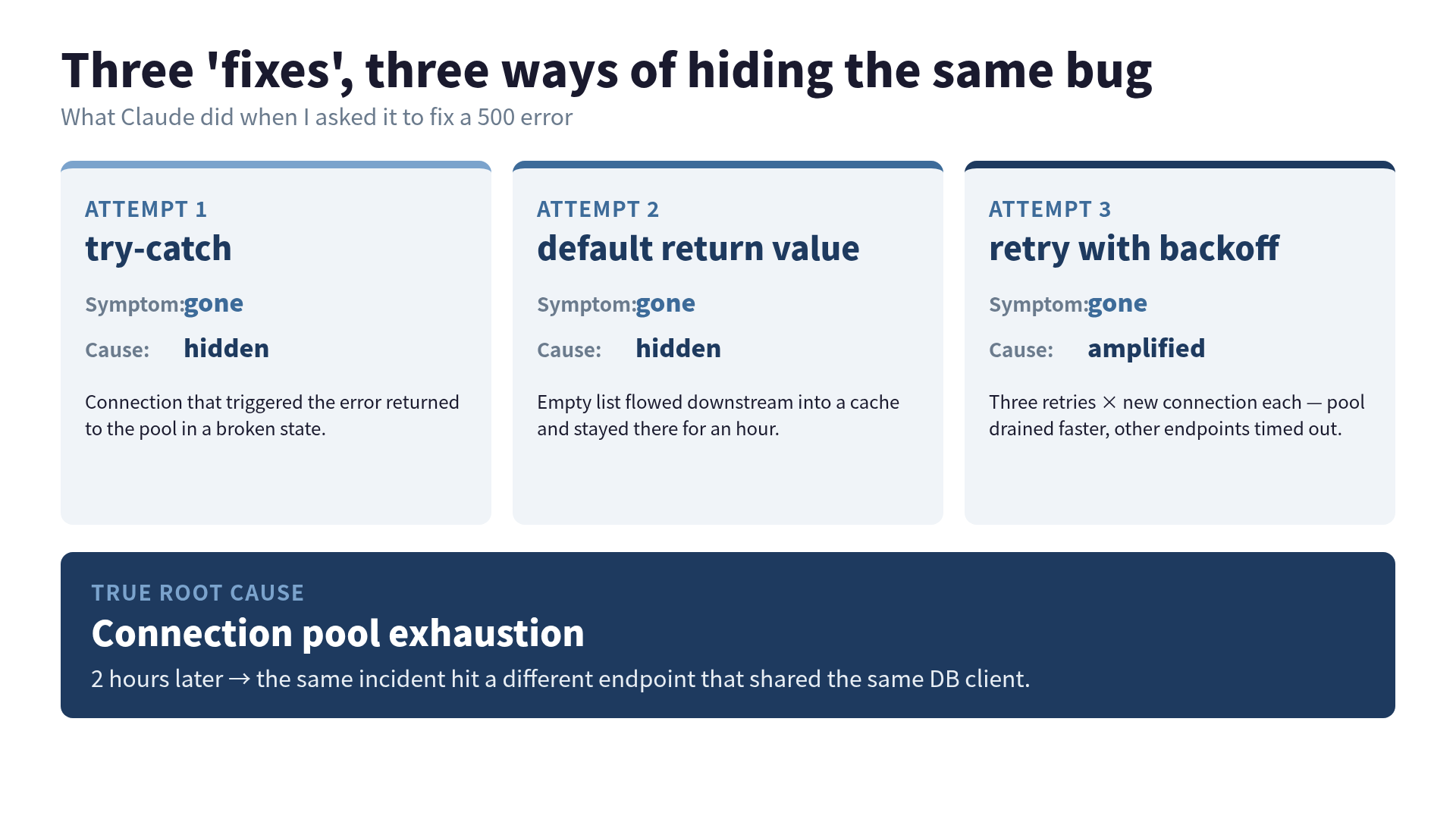 Three 'fixes', three ways of hiding the same bug

What Claude did when I asked it to fix a 500 error

ATTEMPT 1

try-catch

Symptom: gone

Cause: hidden

Connection that triggered the error returned to the pool in a broken state.

ATTEMPT 2

default return value

Symptom: gone

Cause: hidden

Empty list flowed downstream into a cache and stayed there for an hour.

ATTEMPT 3

retry with backoff

Symptom: gone

Cause: amplified

Three retries × new connection each — pool drained faster, other endpoints timed out.

TRUE ROOT CAUSE

Connection pool exhaustion

2 hours later → the same incident hit a different endpoint that shared the same DB client.